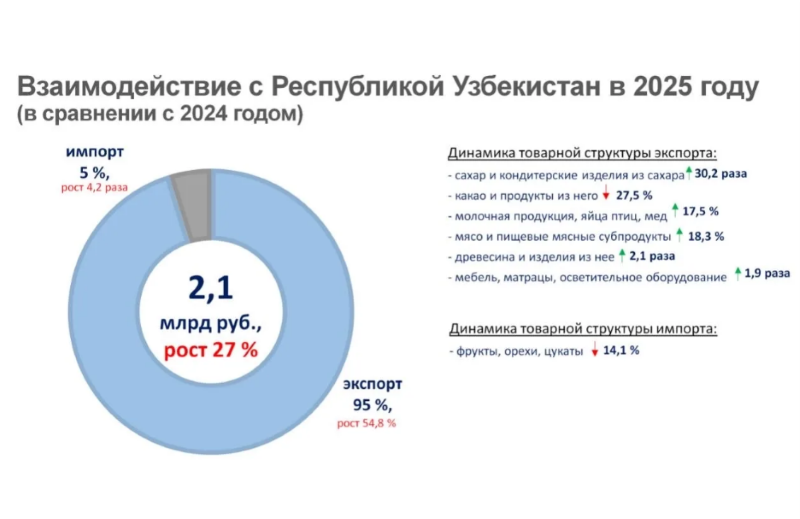 Взаимодействие с Республикой Узбекистан в 2025 году
(в сравнении с 2024 годом)

импорт
5 %,
рост 4,2 раза

2,1
млрд руб.,
рост 27 %

экспорт
95 %,
рост 54,8 %

Динамика товарной структуры экспорта:
- сахар и кондитерские изделия из сахара ↑ 30,2 раза
- какао и продукты из него ↓ 27,5 %
- молочная продукция, яйца птиц, мед ↑ 17,5 %
- мясо и пищевые мясные субпродукты ↑ 18,3 %
- древесина и изделия из нее ↑ 2,1 раза
- мебель, матрацы, осветительное оборудование ↑ 1,9 раза

Динамика товарной структуры импорта:
- фрукты, орехи, цукаты ↓ 14,1 %